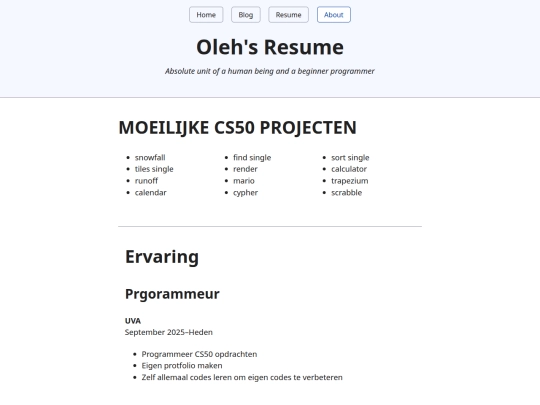 Home Blog Resume About

Oleh's Resume

Absolute unit of a human being and a beginner programmer

MOEILIJKE CS50 PROJECTEN

- snowfall
- tiles single
- runoff
- calendar

- find single
- render
- mario
- cypher

- sort single
- calculator
- trapezium
- scrabble

Ervaring

Prgorammeur

UVA
September 2025–Heden

- Programmeer CS50 opdrachten
- Eigen protfolio maken
- Zelf allemaal codes leren om eigen codes te verbeteren